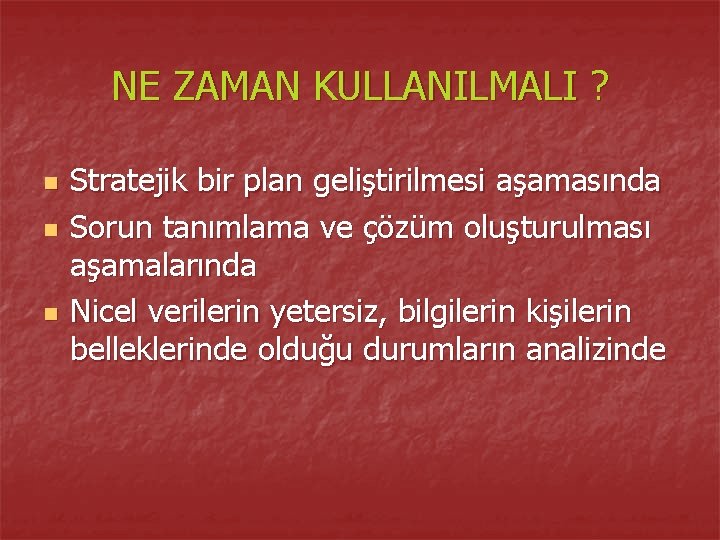 NE ZAMAN KULLANILMALI ?

- Stratejik bir plan geliştirilmesi aşamasında
- Sorun tanımlama ve çözüm oluşturulması aşamalarında
- Nicel verilerin yetersiz, bilgilerin kişilerin belleklerinde olduğu durumların analizinde